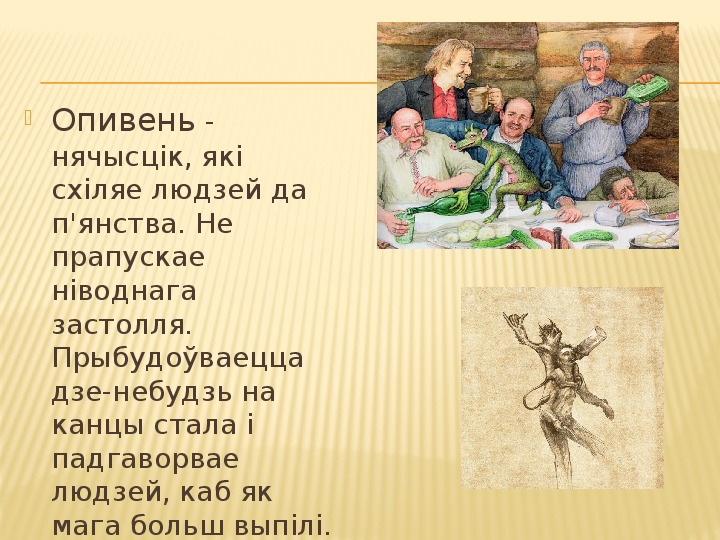 Опивень - нячысцік, які схіляе людзей да п'янства. Не прапускае ніводнага застолля. Прыбудоўваецца дзе-небудзь на канцы стала і падгаворвае людзей, каб як мага больш выпілі.